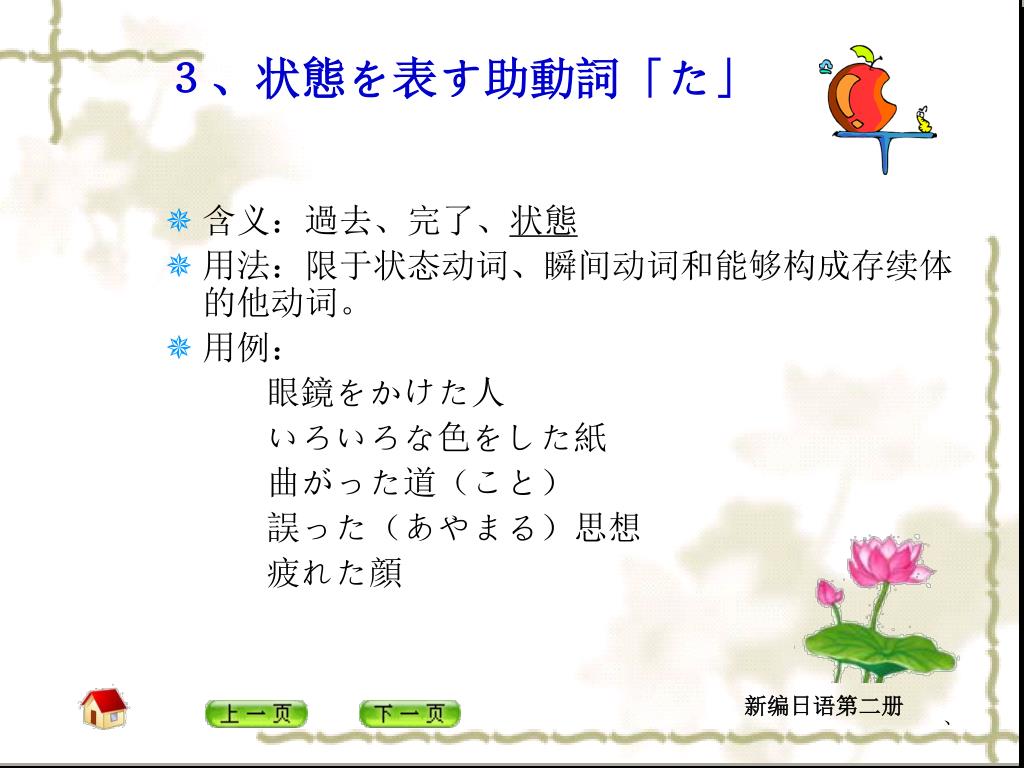 ３、状態を表す助動詞「た」

含义：過去、完了、状態

用法：限于状态动词、瞬间动词和能够构成存续体的他动词。

用例：

眼鏡をかけた人

いろいろな色をした紙

曲がった道（こと）

誤った（あやまる）思想

疲れた顔

上一页

下一页

新编日语第二册

、